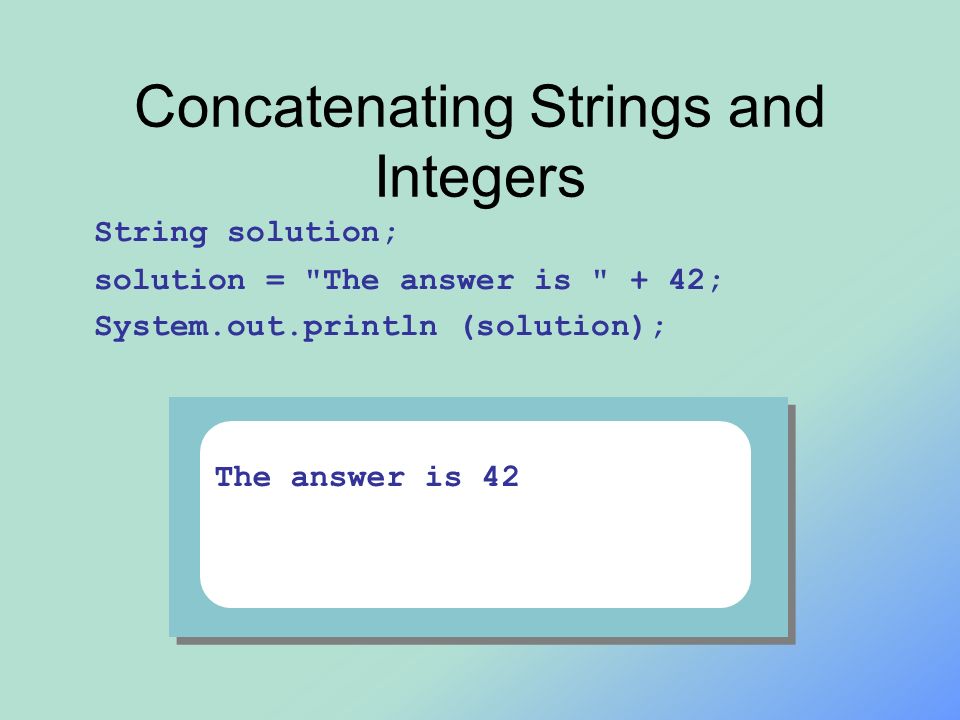 Concatenating Strings and Integers

String solution;
solution = "The answer is " + 42;
System.out.println (solution);

The answer is 42